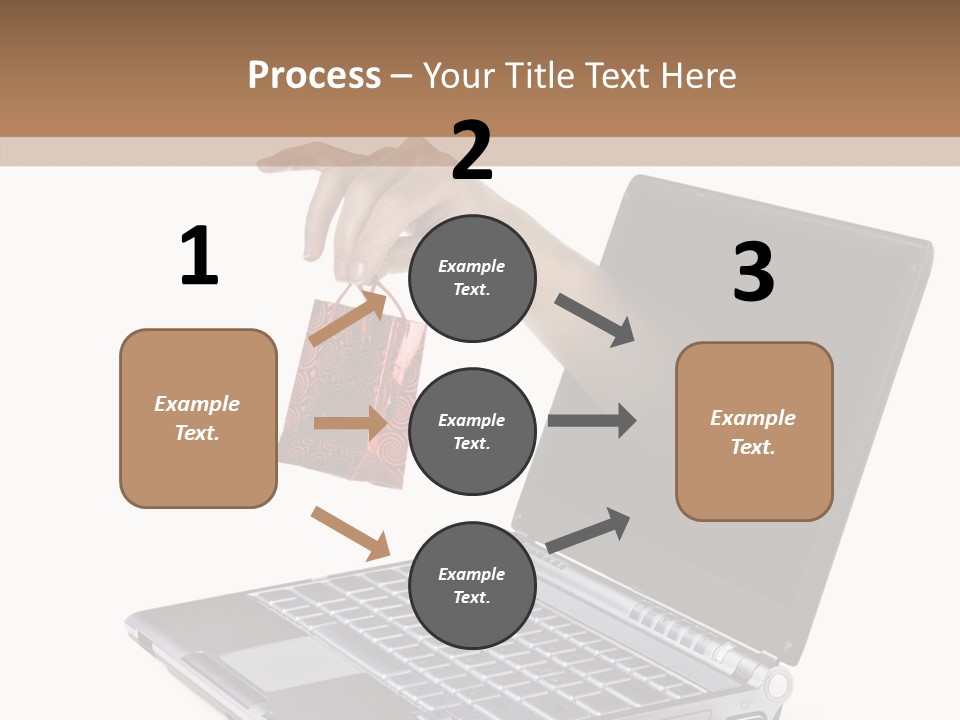 Process – Your Title Text Here

1

Example Text.

2

Example Text.

Example Text.

Example Text.

3

Example Text.